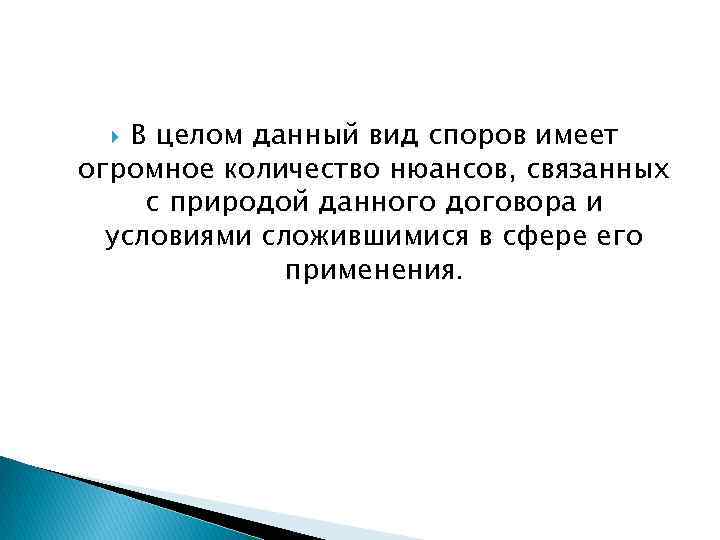 В целом данный вид споров имеет огромное количество нюансов, связанных с природой данного договора и условиями сложившимися в сфере его применения.